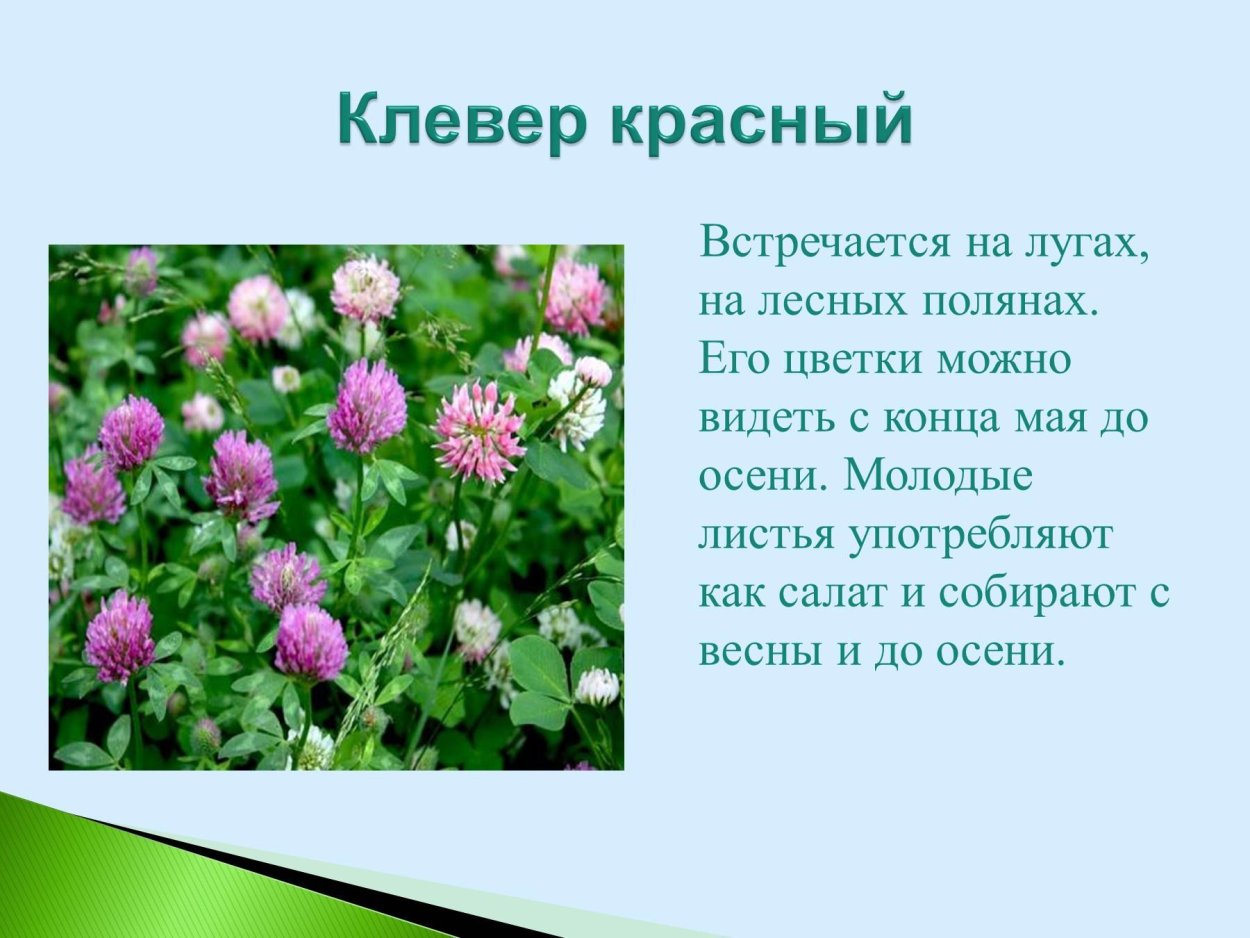 Клевер красный

Встречается на лугах, на лесных полянах. Его цветки можно видеть с конца мая до осени. Молодые листья употребляют как салат и собирают с весны и до осени.